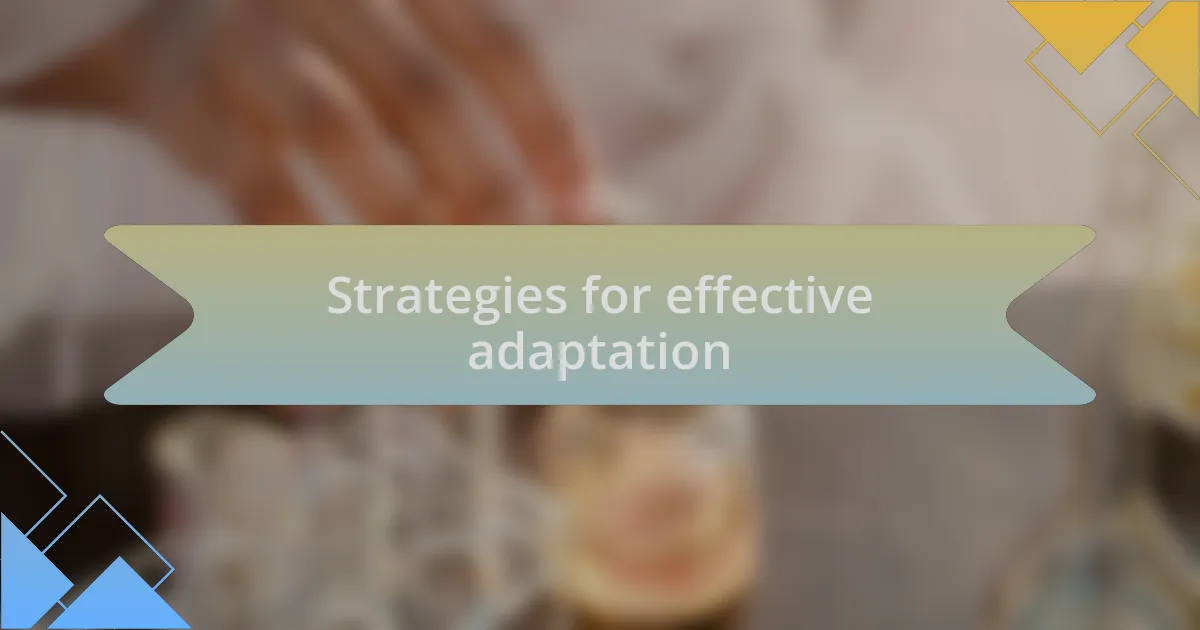 Strategies for effective adaptation